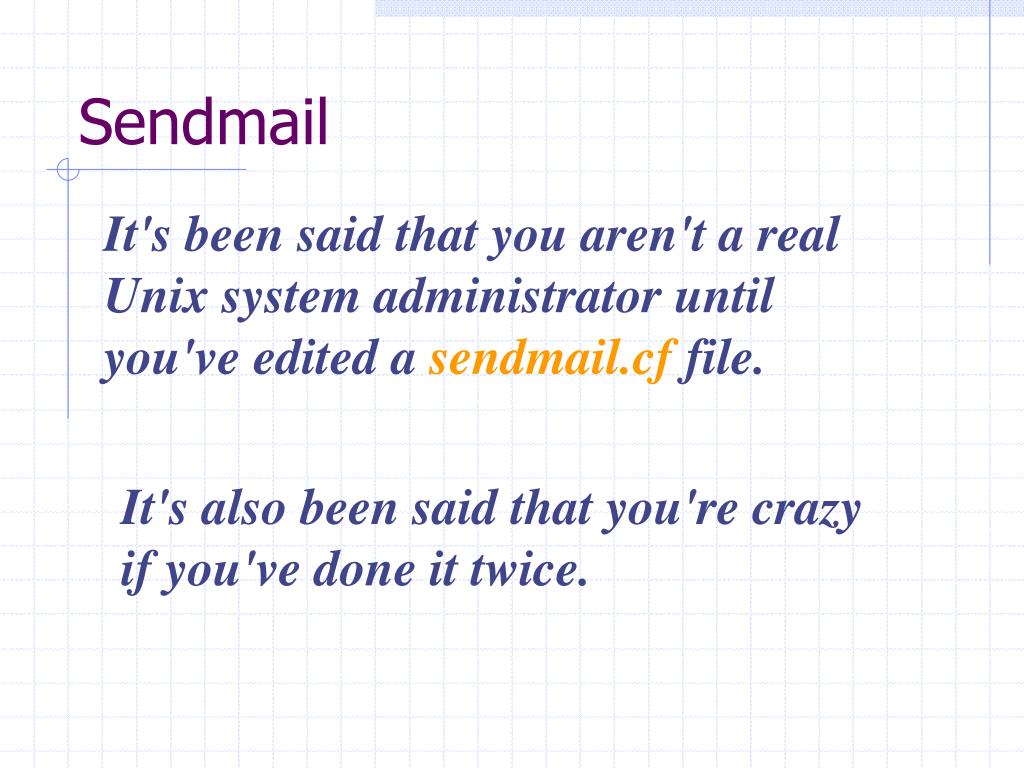 Sendmail

It's been said that you aren't a real Unix system administrator until you've edited a sendmail.cf file.

It's also been said that you're crazy if you've done it twice.